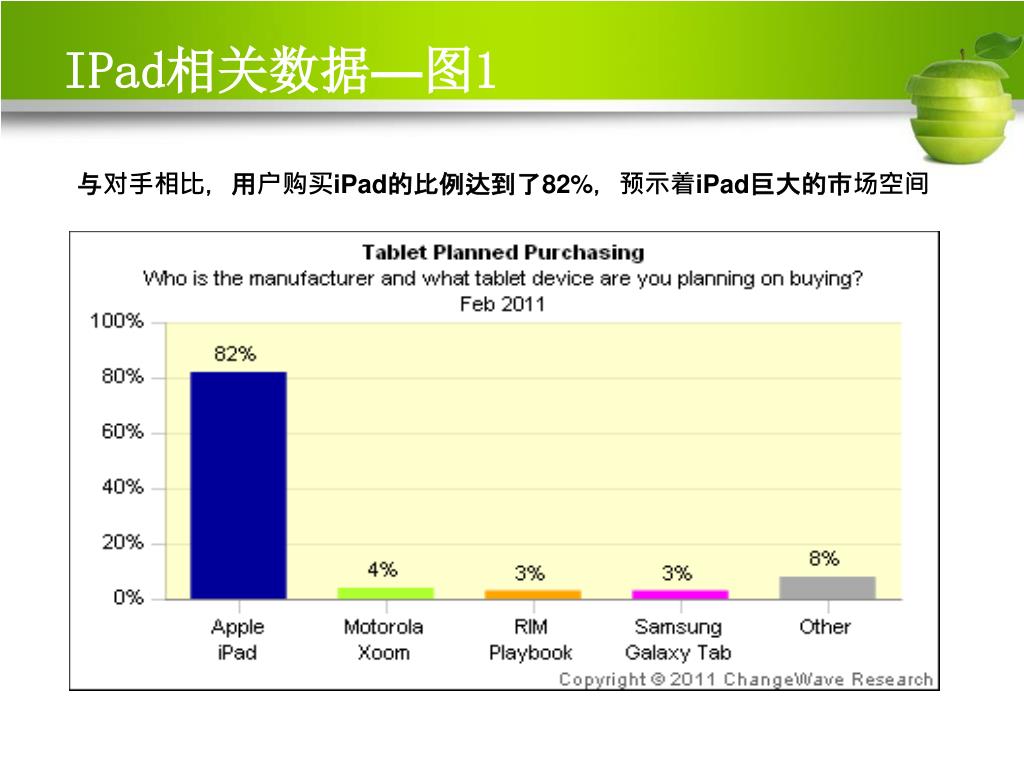 IPad相关数据—图1

与对手相比，用户购买iPad的比例达到了82%，预示着iPad巨大的市场空间

Tablet Planned Purchasing
Who is the manufacturer and what tablet device are you planning on buying?
Feb 2011

100%
80%
60%
40%
20%
0%

82%
4%
3%
3%
8%

Apple iPad
Motorola Xoom
RIM Playbook
Samsung Galaxy Tab
Other

Copyright © 2011 ChangeWave Research